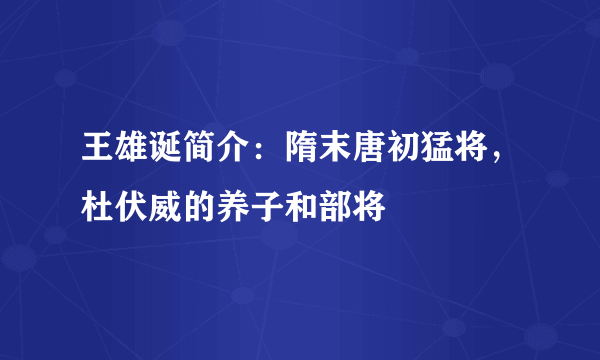 王雄诞简介：隋末唐初猛将，杜伏威的养子和部将